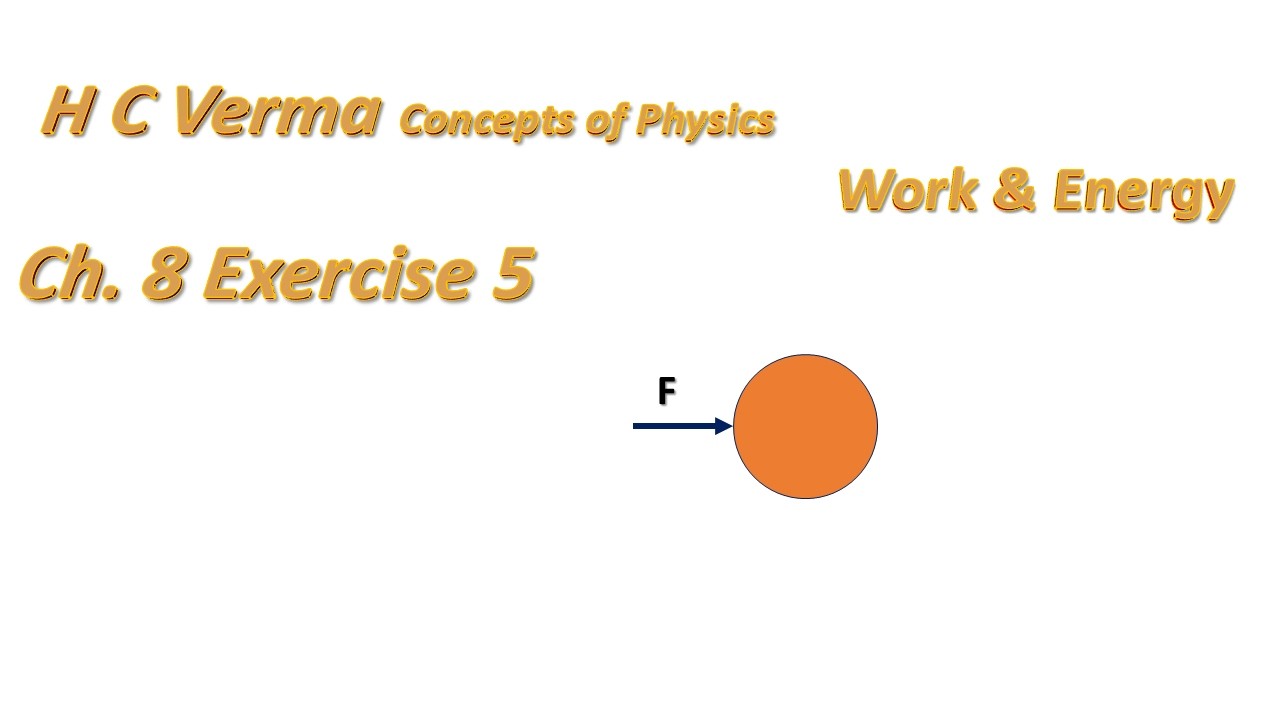 H C Verma Concepts of Physics

Work & Energy

Ch. 8 Exercise 5

F